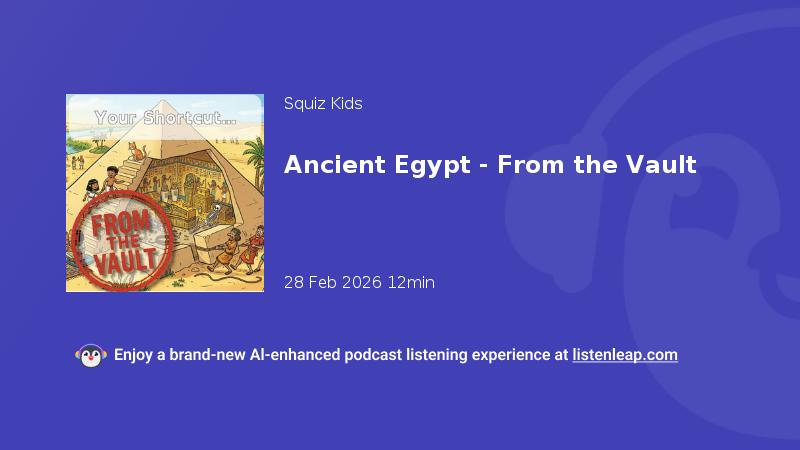 Your Shortcut...

FROM THE VAULT

Squiz Kids

Ancient Egypt - From the Vault

28 Feb 2026 12min

Enjoy a brand-new AI-enhanced podcast listening experience at listenleap.com